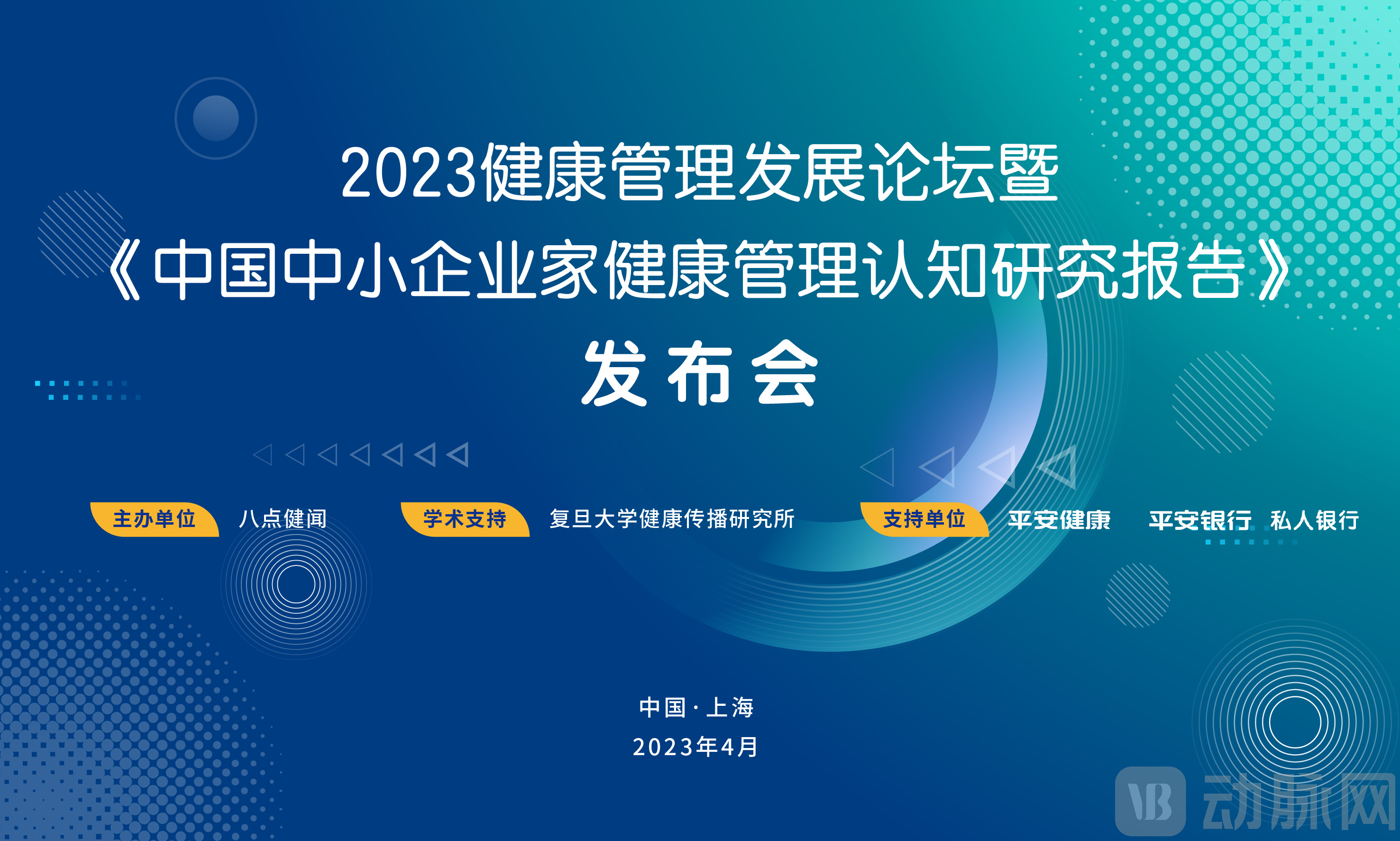 2023健康管理发展论坛暨
《中国中小企业家健康管理认知研究报告》
发布会

主办单位 八点健闻

学术支持 复旦大学健康传播研究所

支持单位 平安健康 平安银行 私人银行

中国·上海
2023年4月

VB 动脉网